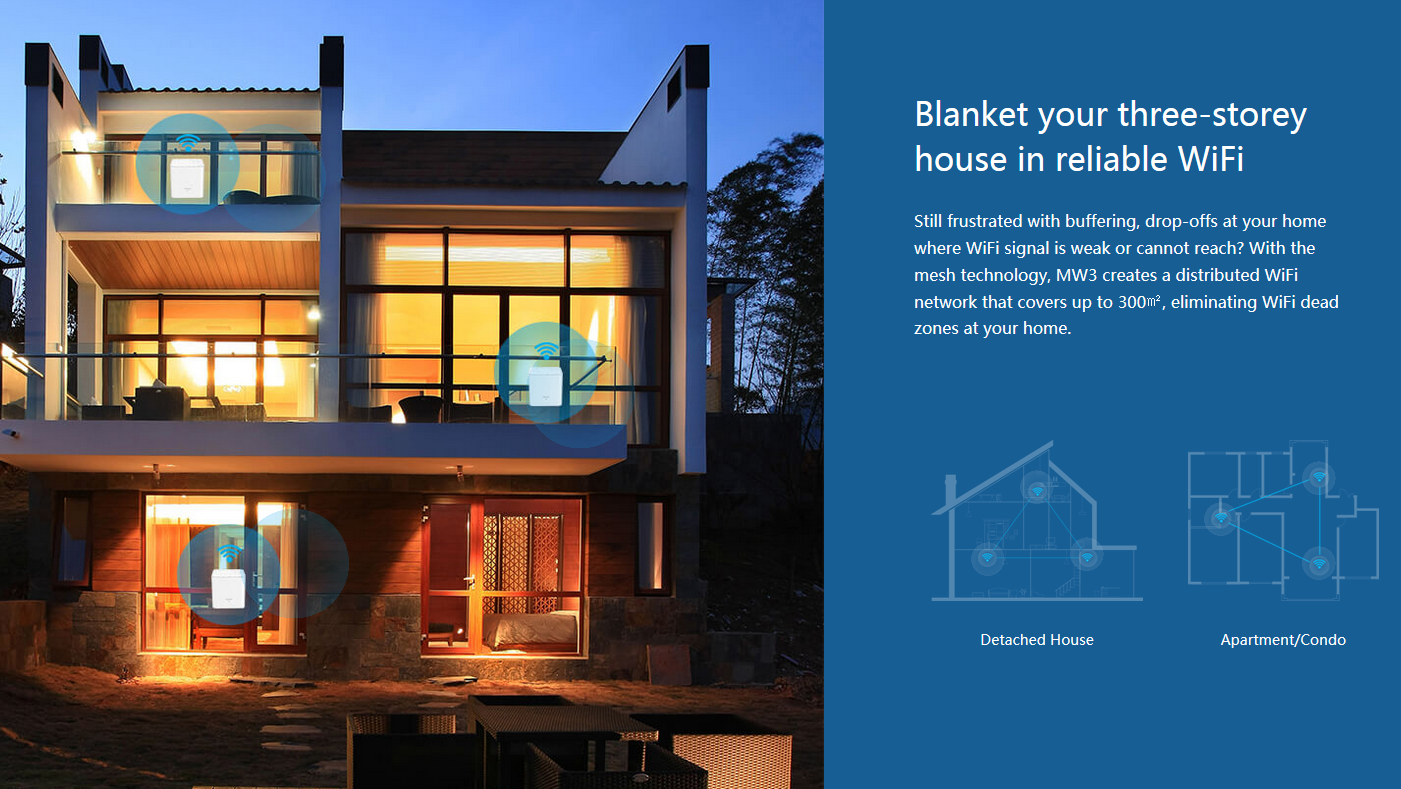 Blanket your three-storey house in reliable WiFi

Still frustrated with buffering, drop-offs at your home where WiFi signal is weak or cannot reach? With the mesh technology, MW3 creates a distributed WiFi network that covers up to 300㎡, eliminating WiFi dead zones at your home.

Detached House

Apartment/Condo